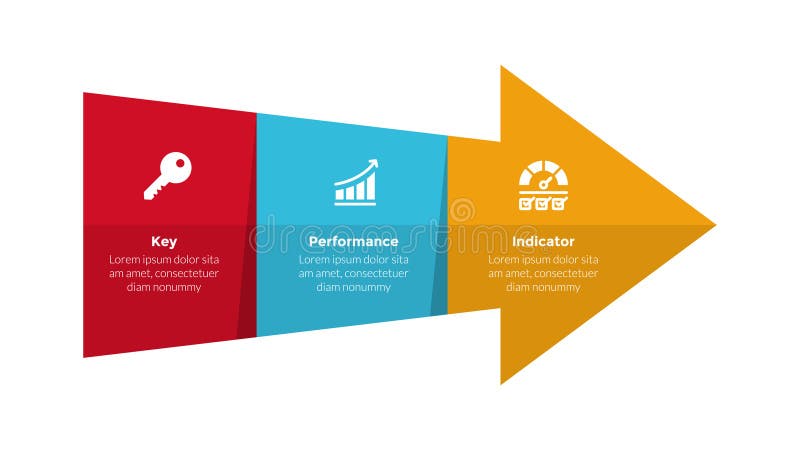 Key
Lorem ipsum dolor sita am amet, consectetuer diam nonummy

Performance
Lorem ipsum dolor sita am amet, consectetuer diam nonummy

Indicator
Lorem ipsum dolor sita am amet, consectetuer diam nonummy

dreamstime